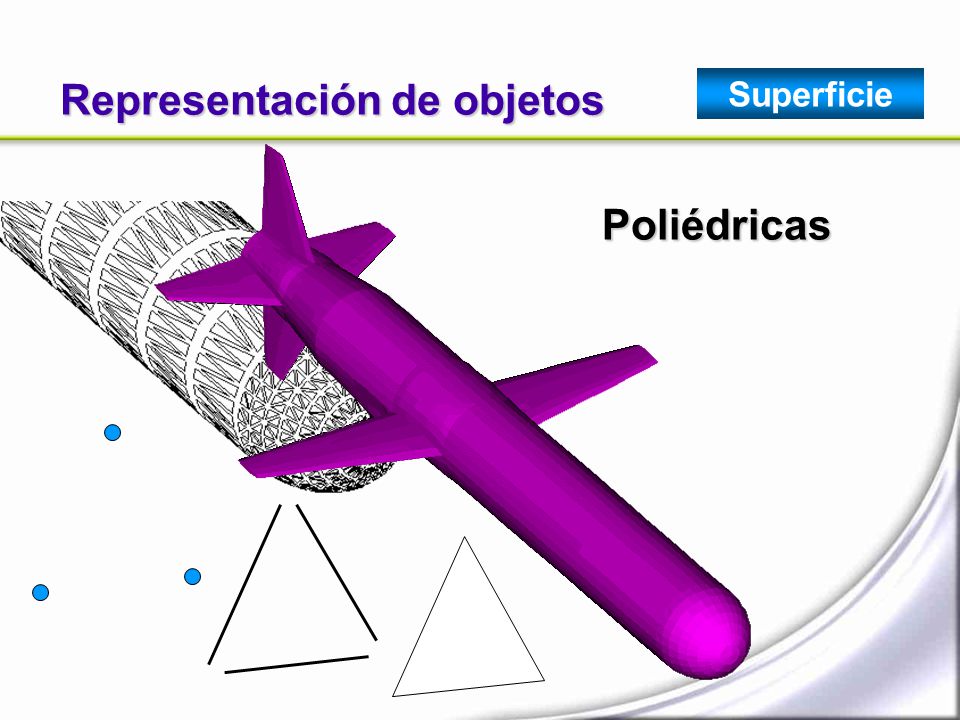 Representación de objetos

Superficie

Poliédricas